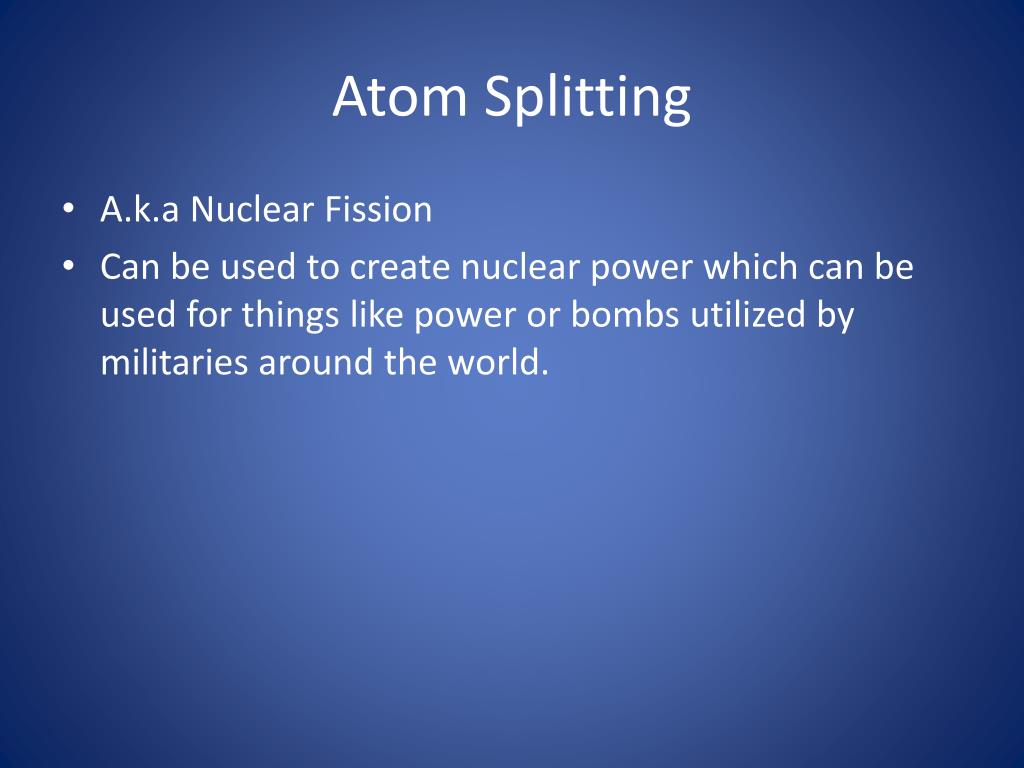 Atom Splitting

• A.k.a Nuclear Fission
• Can be used to create nuclear power which can be used for things like power or bombs utilized by militaries around the world.